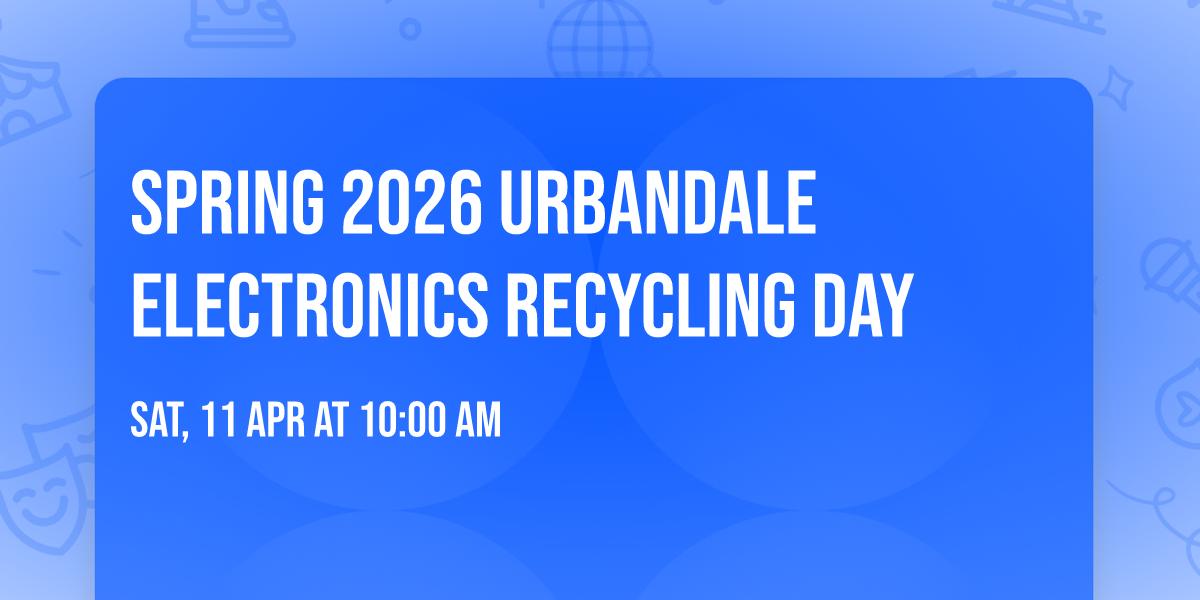 SPRING 2026 URBANDALE ELECTRONICS RECYCLING DAY

SAT, 11 APR AT 10:00 AM